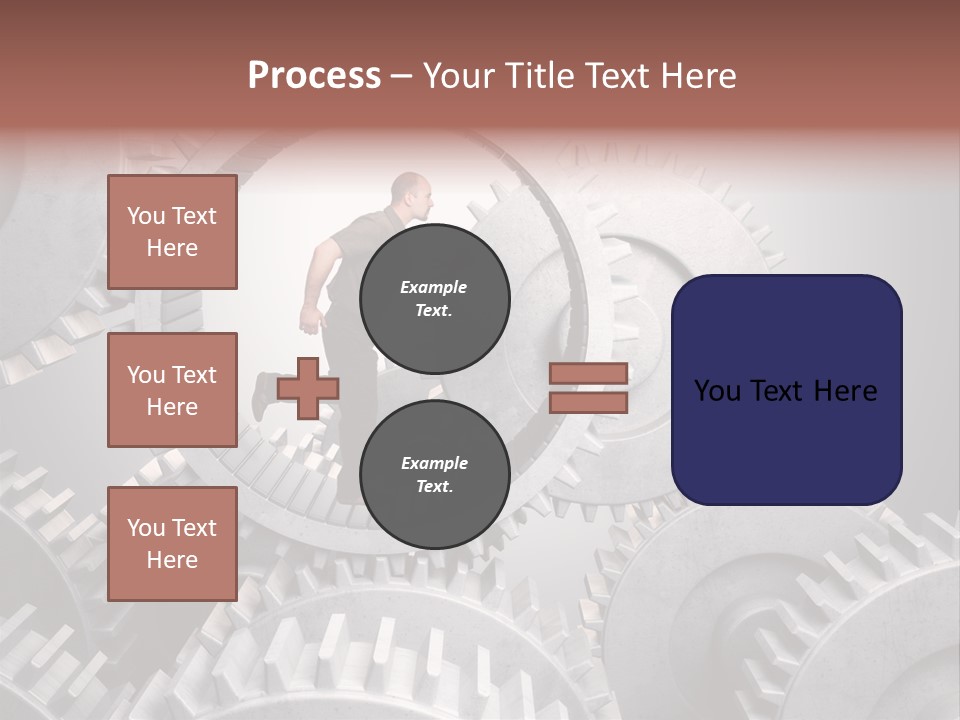 Process – Your Title Text Here

You Text Here

You Text Here

You Text Here

Example Text.

Example Text.

You Text Here